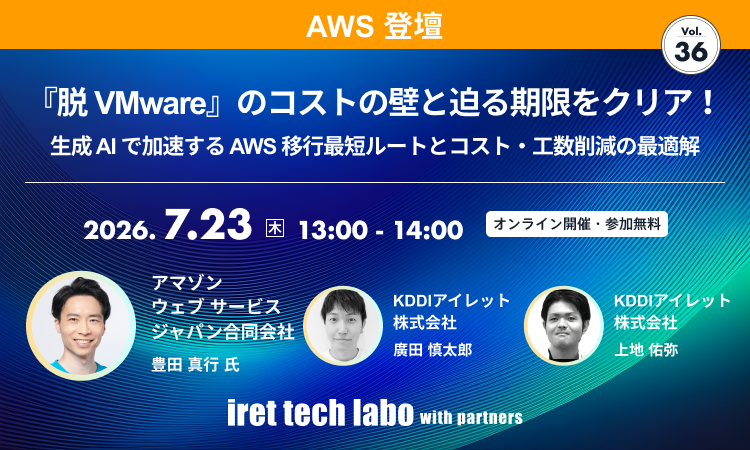 AWS 登壇

Vol. 36

『脱 VMware』のコストの壁と迫る期限をクリア！

生成 AI で加速する AWS 移行最短ルートとコスト・工数削減の最適解

2026. 7.23 木 13:00 - 14:00

オンライン開催・参加無料

アマゾン ウェブ サービス ジャパン合同会社

豊田 真行 氏

KDDIアイレット株式会社

廣田 慎太郎

KDDIアイレット株式会社

上地 佑弥

iret tech labo with partners